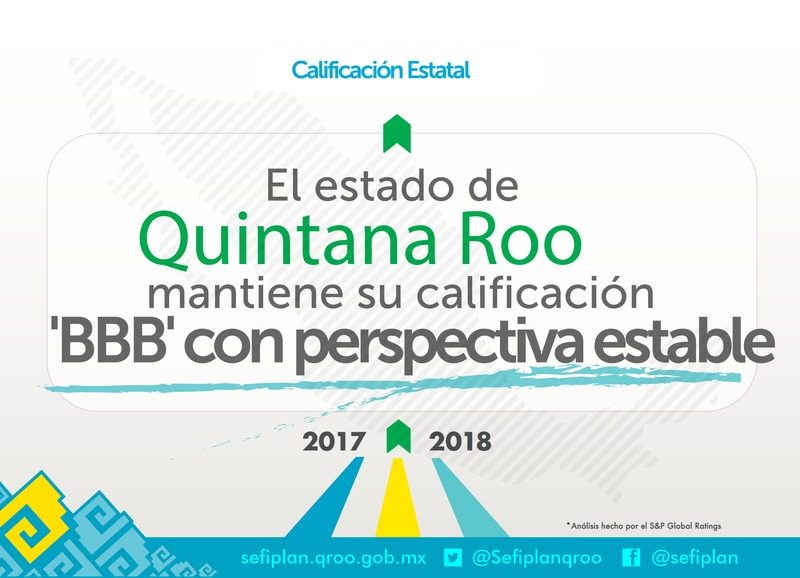 Calificación Estatal

El estado de
Quintana Roo
mantiene su calificación
'BBB' con perspectiva estable

2017 2018

*Análisis hecho por el S&P Global Ratings

sefiplan.qroo.gob.mx @Sefiplanqroo @sefiplan